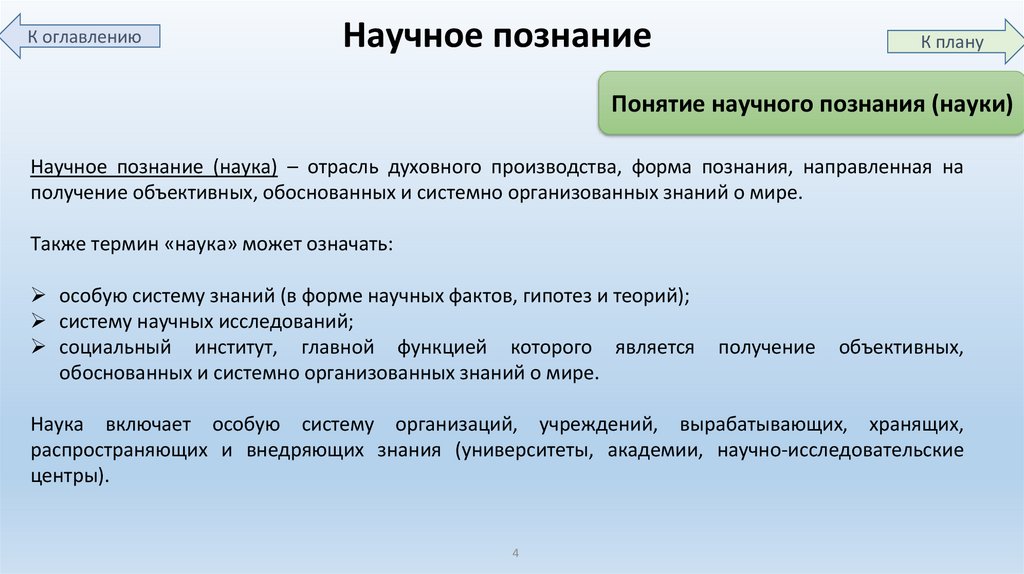 К оглавлению

Научное познание

К плану

Понятие научного познания (науки)

Научное познание (наука) – отрасль духовного производства, форма познания, направленная на получение объективных, обоснованных и системно организованных знаний о мире.

Также термин «наука» может означать:

➢ особую систему знаний (в форме научных фактов, гипотез и теорий);
➢ систему научных исследований;
➢ социальный институт, главной функцией которого является получение объективных, обоснованных и системно организованных знаний о мире.

Наука включает особую систему организаций, учреждений, вырабатывающих, хранящих, распространяющих и внедряющих знания (университеты, академии, научно-исследовательские центры).

4